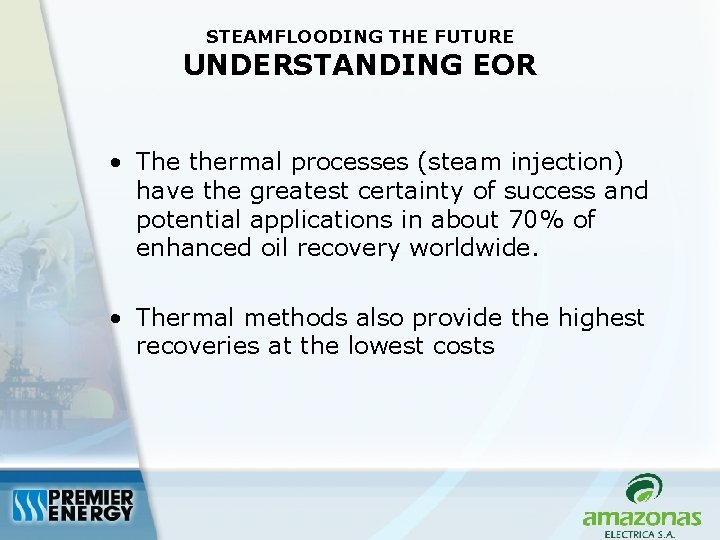 STEAMFLOODING THE FUTURE
UNDERSTANDING EOR

• The thermal processes (steam injection) have the greatest certainty of success and potential applications in about 70% of enhanced oil recovery worldwide.

• Thermal methods also provide the highest recoveries at the lowest costs

PREMIER
ENERGY

amazonas
ELECTRICA S.A.